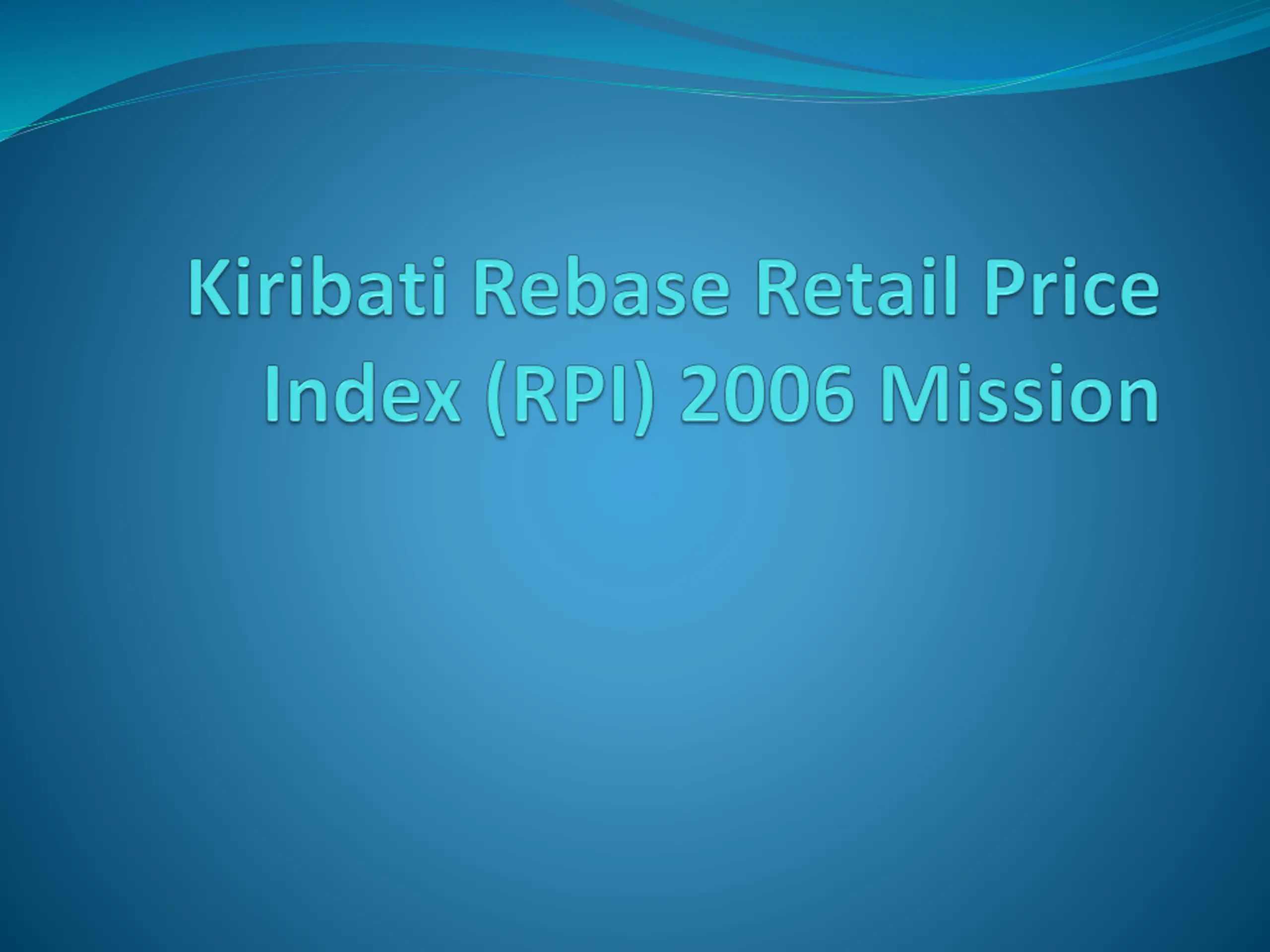 Kiribati Rebase Retail Price Index (RPI) 2006 Mission